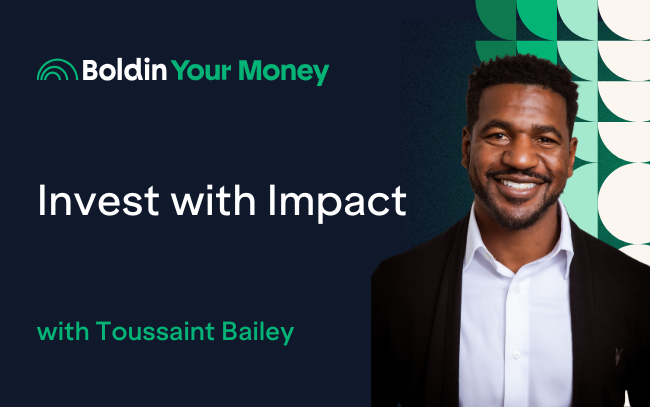 Boldin Your Money

Invest with Impact

with Toussaint Bailey